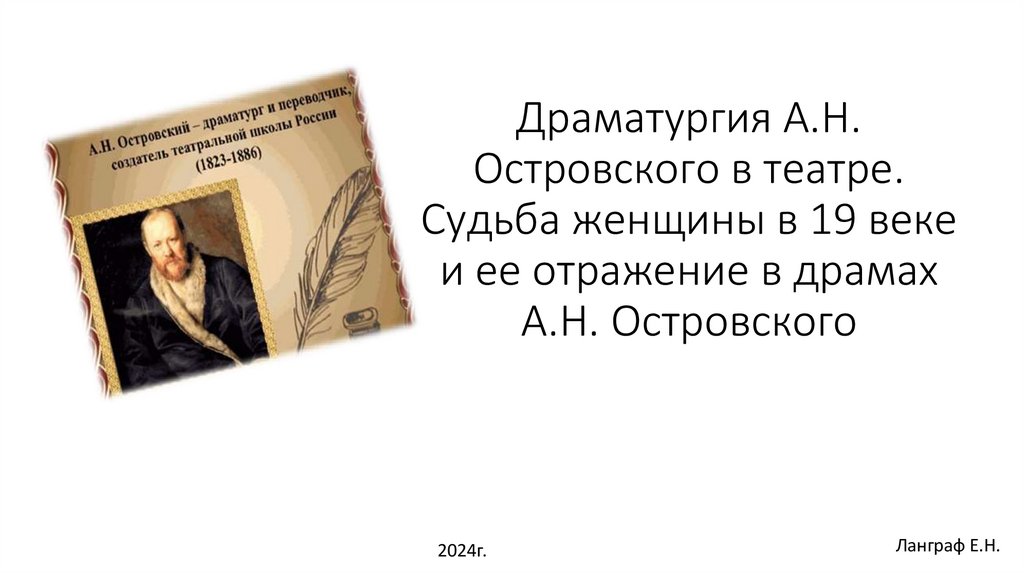 А.Н. Островский – драматург и переводчик, создатель театральной школы России
(1823-1886)

Драматургия А.Н. Островского в театре. Судьба женщины в 19 веке и ее отражение в драмах А.Н. Островского

2024г.

Ланграф Е.Н.